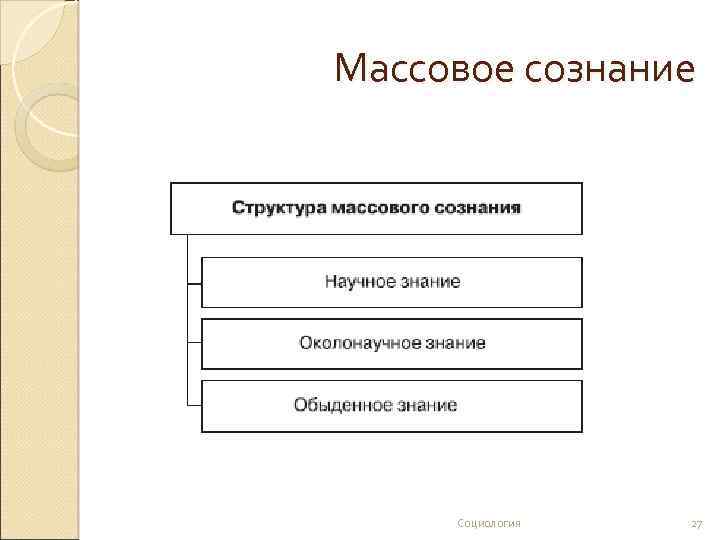 Массовое сознание

Структура массового сознания

Научное знание

Околонаучное знание

Обыденное знание

Социология

27